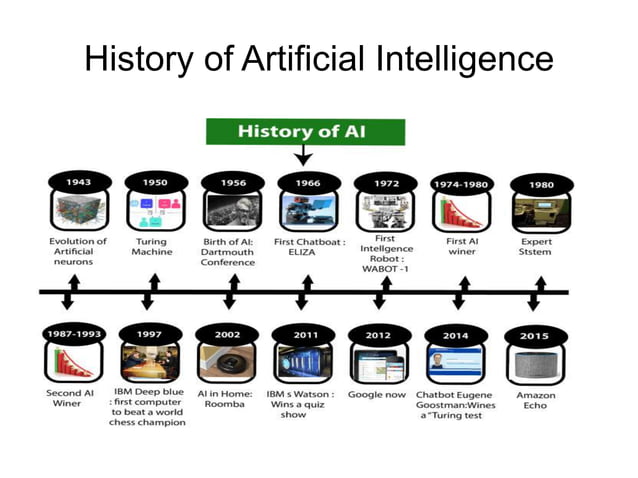 History of Artificial Intelligence

History of AI

1943
Evolution of Artificial neurons

1950
Turing Machine

1956
Birth of AI: Dartmouth Conference

1966
First Chatboat : ELIZA

1972
First Intellgence Robot : WABOT -1

1974-1980
First AI winer

1980
Expert Ststem

1987-1993
Second AI Winer

1997
IBM Deep blue : first computer to beat a world chess champion

2002
AI in Home: Roomba

2011
IBM s Watson : Wins a quiz show

2012
Google now

2014
Chatbot Eugene Goostman:Wines a "Turing test

2015
Amazon Echo